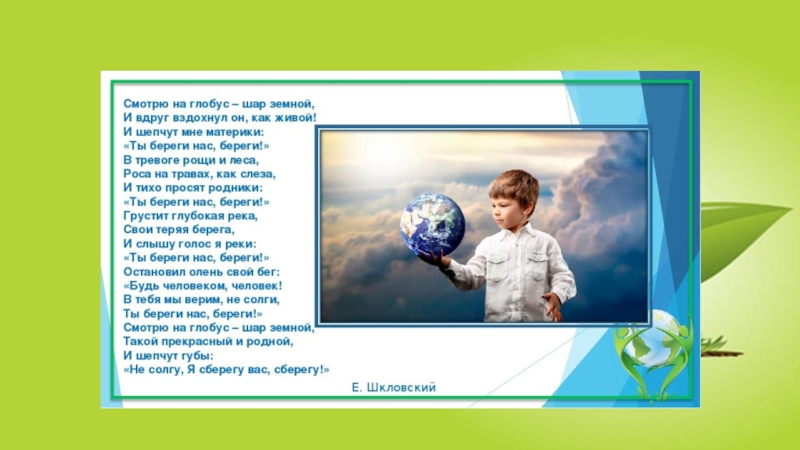 Смотрю на глобус – шар земной,
И вдруг вздохнул он, как живой!
И шепчут мне материки:
«Ты береги нас, береги!»
В тревоге рощи и леса,
Роса на травах, как слеза,
И тихо просят родники:
«Ты береги нас, береги!»
Грустит глубокая река,
Свои теряя берега,
И слышу голос я реки:
«Ты береги нас, береги!»
Остановил олень свой бег:
«Будь человеком, человек!
В тебя мы верим, не солги,
Ты береги нас, береги!»
Смотрю на глобус – шар земной,
Такой прекрасный и родной,
И шепчут губы:
«Не солгу, Я сберегу вас, сберегу!»

Е. Шкловский